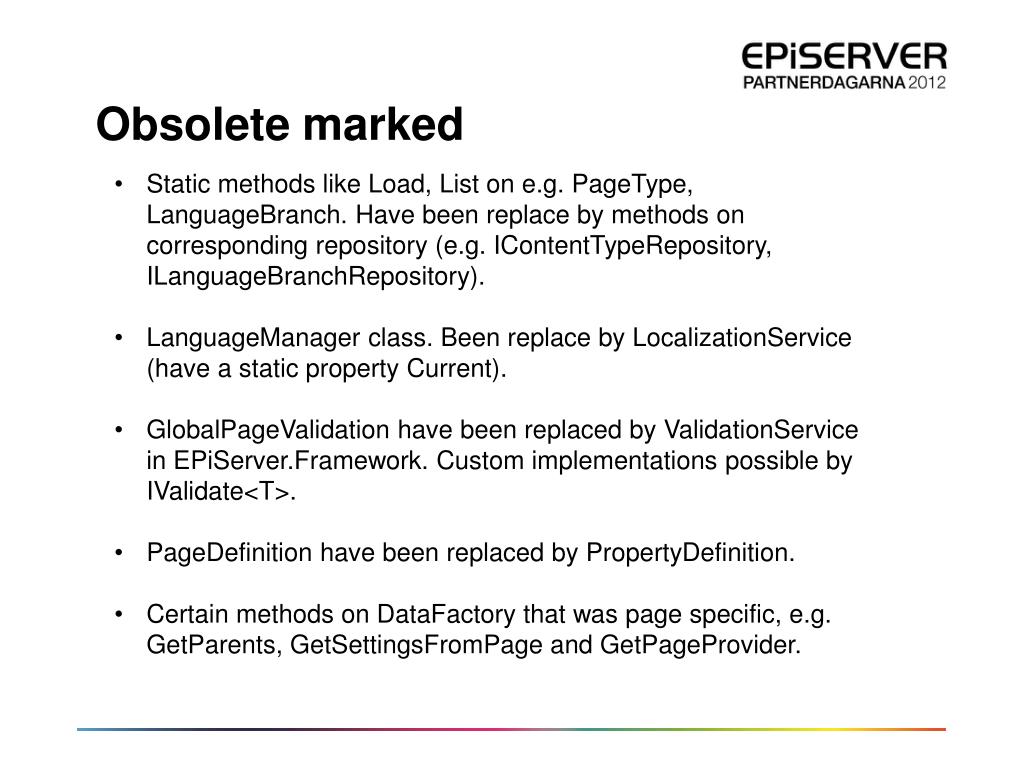 EPiSERVER
PARTNERDAGARNA 2012

Obsolete marked

• Static methods like Load, List on e.g. PageType, LanguageBranch. Have been replace by methods on corresponding repository (e.g. IContentTypeRepository, ILanguageBranchRepository).

• LanguageManager class. Been replace by LocalizationService (have a static property Current).

• GlobalPageValidation have been replaced by ValidationService in EPiServer.Framework. Custom implementations possible by IValidate<T>.

• PageDefinition have been replaced by PropertyDefinition.

• Certain methods on DataFactory that was page specific, e.g. GetParents, GetSettingsFromPage and GetPageProvider.